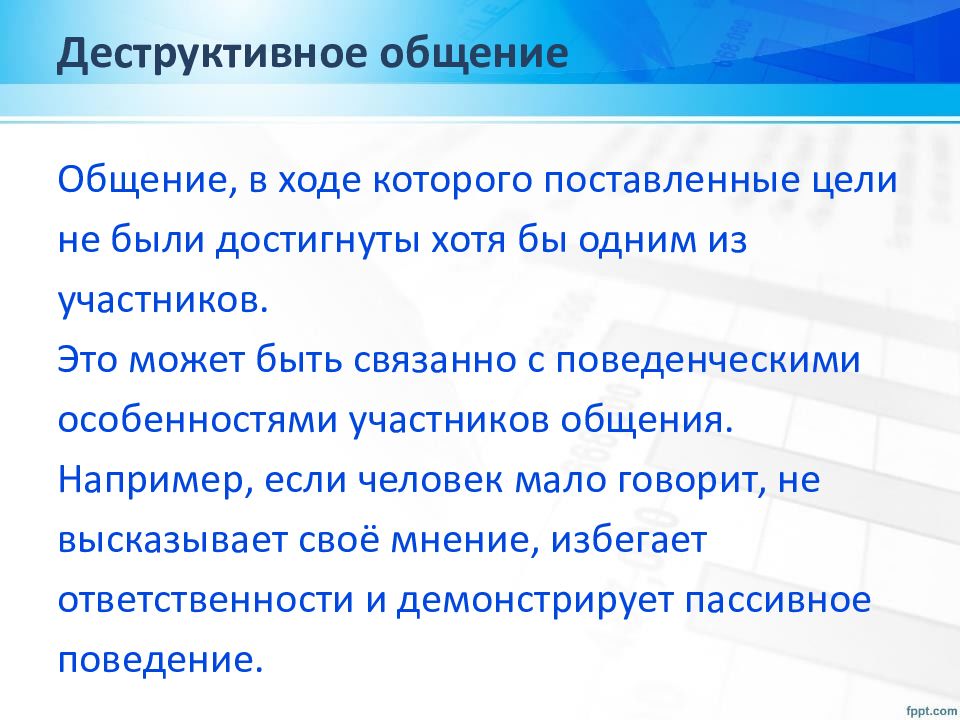 Деструктивное общение

Общение, в ходе которого поставленные цели не были достигнуты хотя бы одним из участников.
Это может быть связанно с поведенческими особенностями участников общения.
Например, если человек мало говорит, не высказывает своё мнение, избегает ответственности и демонстрирует пассивное поведение.

fppt.com